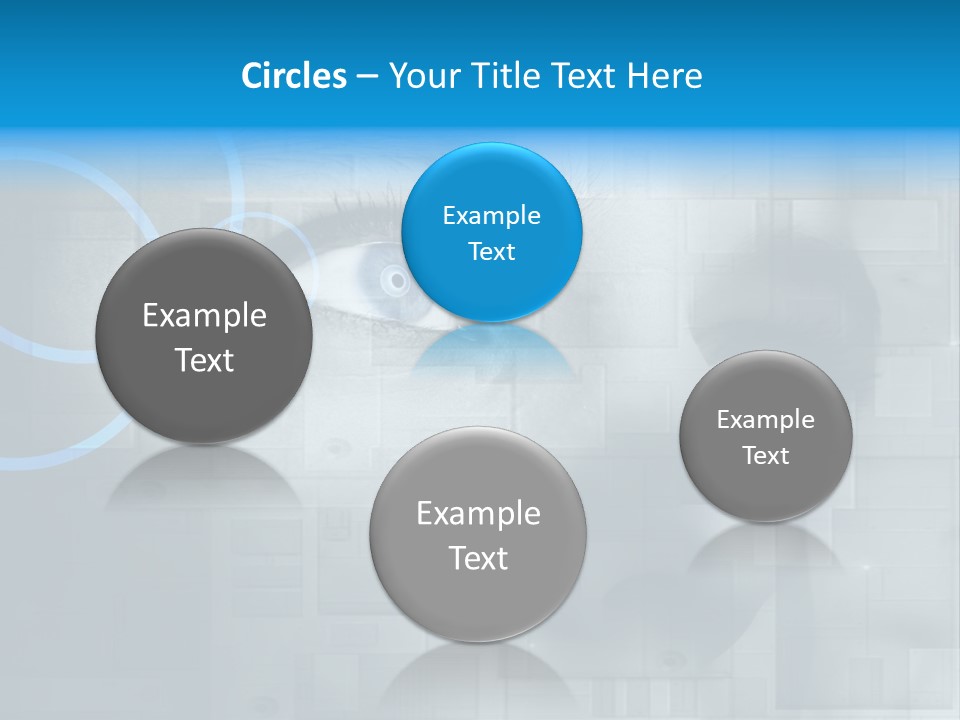 Circles – Your Title Text Here

Example Text

Example Text

Example Text

Example Text